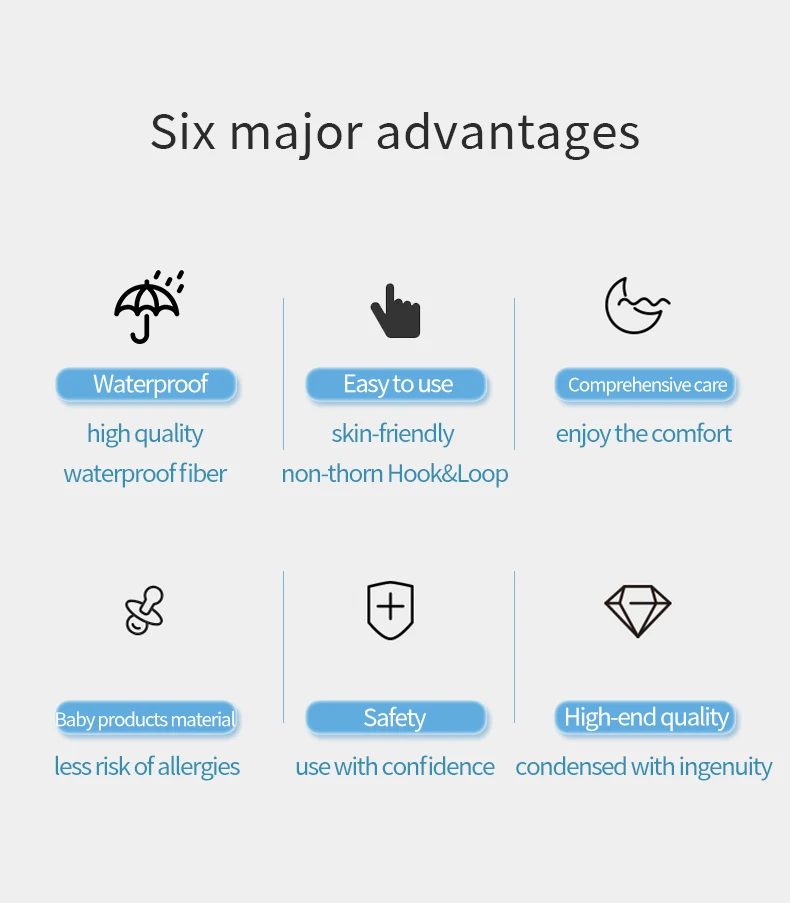 Six major advantages

Waterproof
high quality
waterproof fiber

Easy to use
skin-friendly
non-thorn Hook&Loop

Comprehensive care
enjoy the comfort

Baby products material
less risk of allergies

Safety
use with confidence

High-end quality
condensed with ingenuity